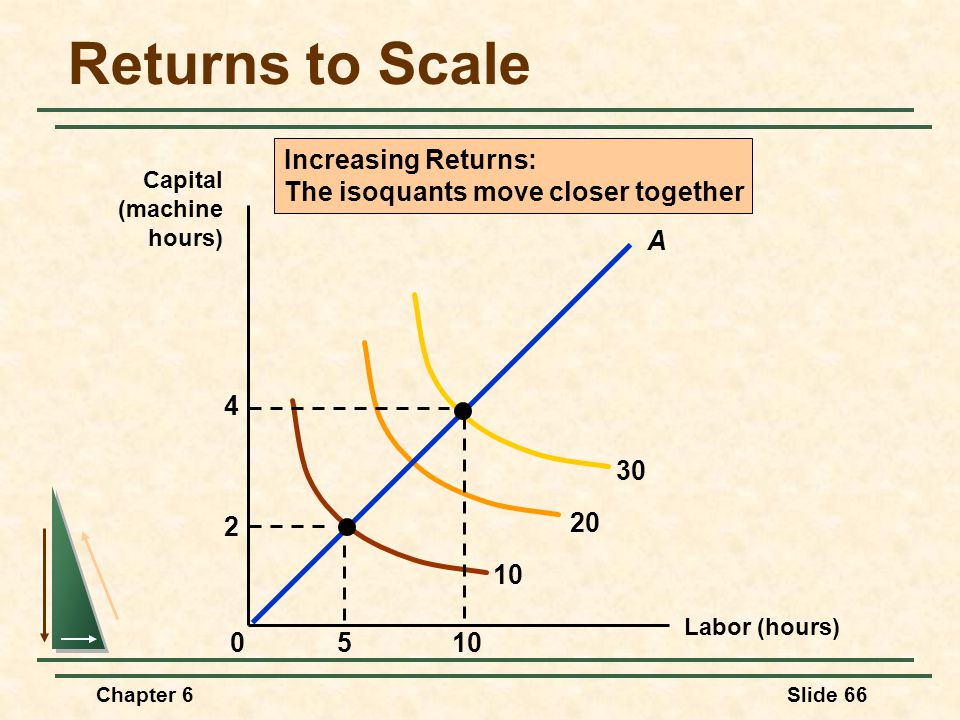 Returns to Scale

Increasing Returns:
The isoquants move closer together

Capital (machine hours)

A

4

2

30

20

10

0

5

10

Labor (hours)

Chapter 6

Slide 66